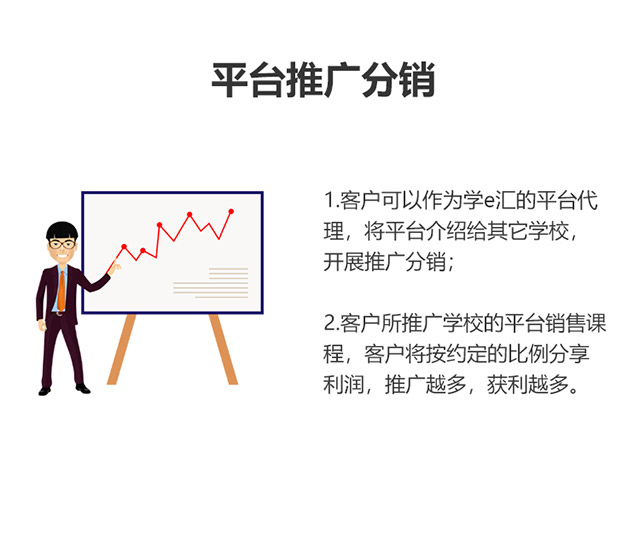 平台推广分销

1.客户可以作为学e汇的平台代理，将平台介绍给其它学校，开展推广分销；

2.客户所推广学校的平台销售课程，客户将按约定的比例分享利润，推广越多，获利越多。